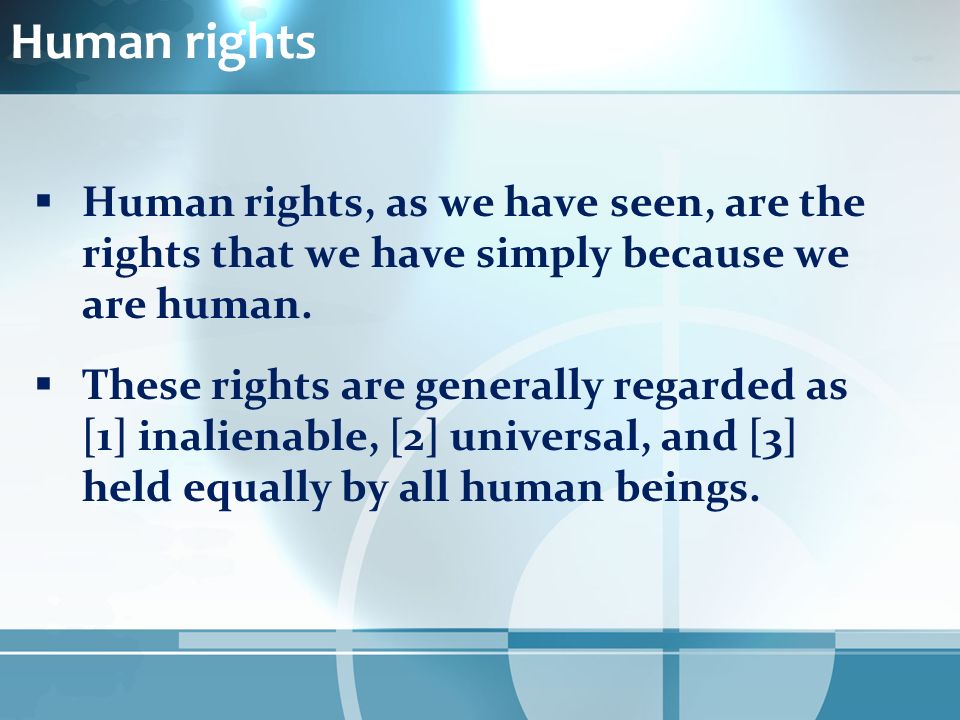 Human rights

▪ Human rights, as we have seen, are the rights that we have simply because we are human.

▪ These rights are generally regarded as [1] inalienable, [2] universal, and [3] held equally by all human beings.